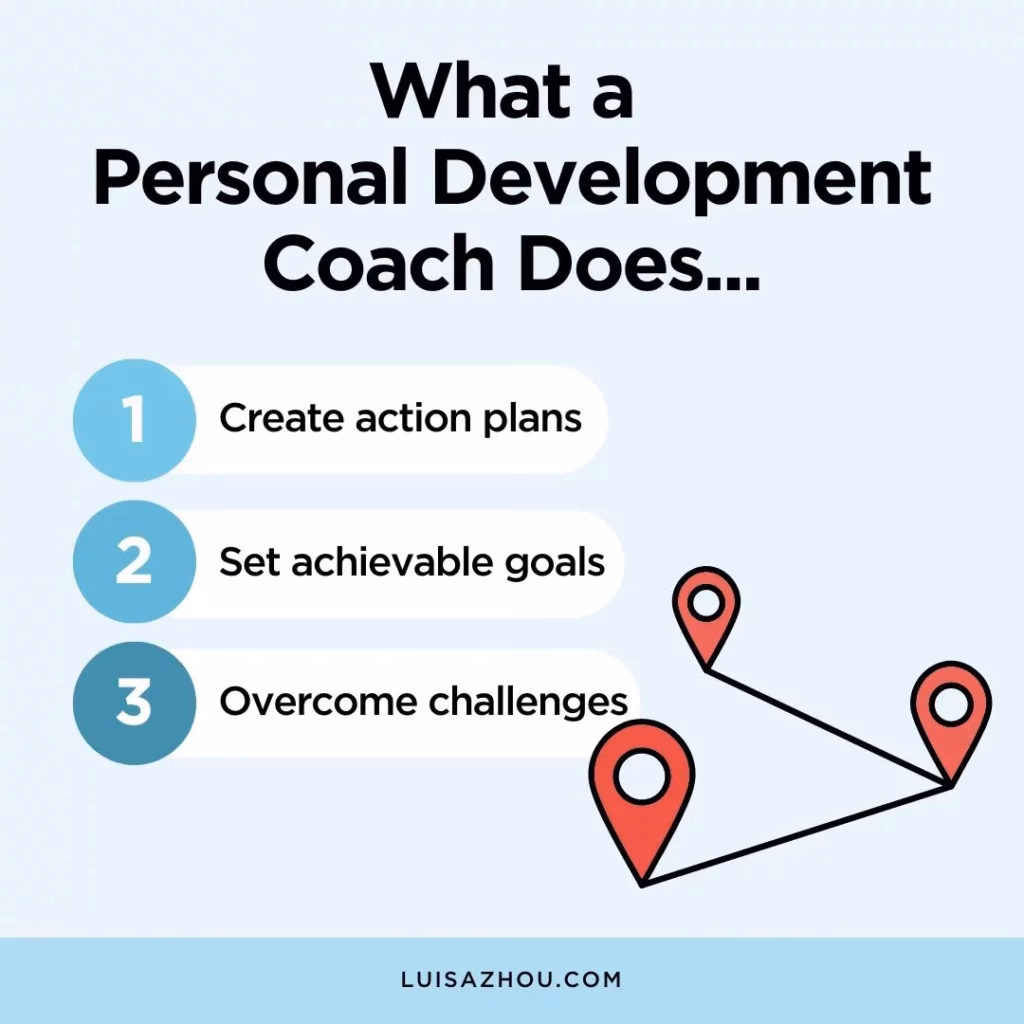 What a
Personal Development
Coach Does...

1 Create action plans

2 Set achievable goals

3 Overcome challenges

LUISAZHOU.COM